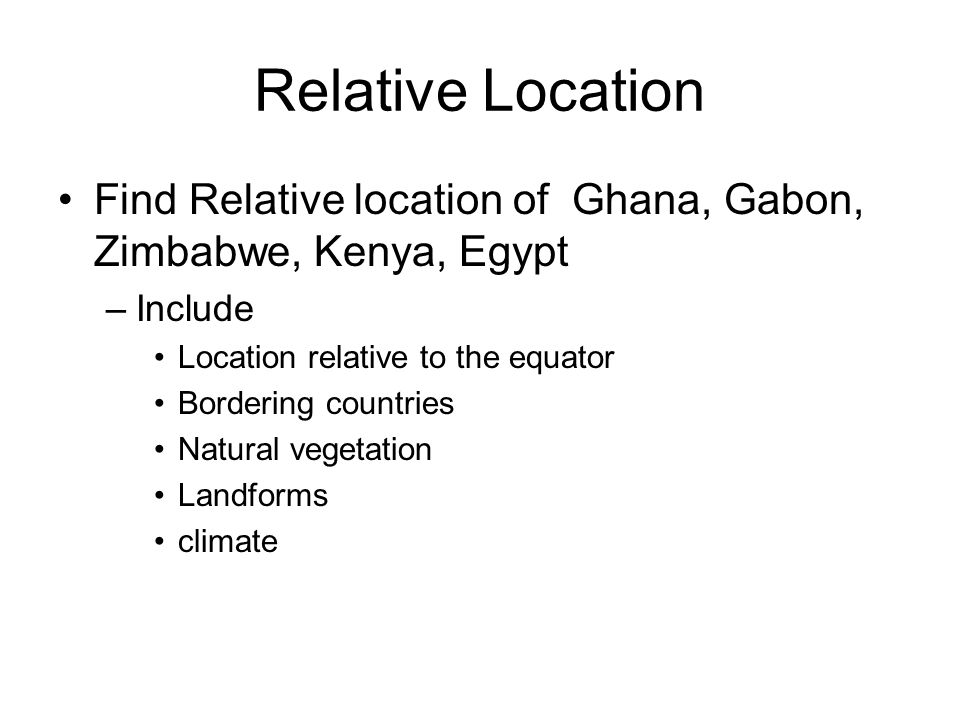 Relative Location

• Find Relative location of Ghana, Gabon, Zimbabwe, Kenya, Egypt

– Include

• Location relative to the equator
• Bordering countries
• Natural vegetation
• Landforms
• climate